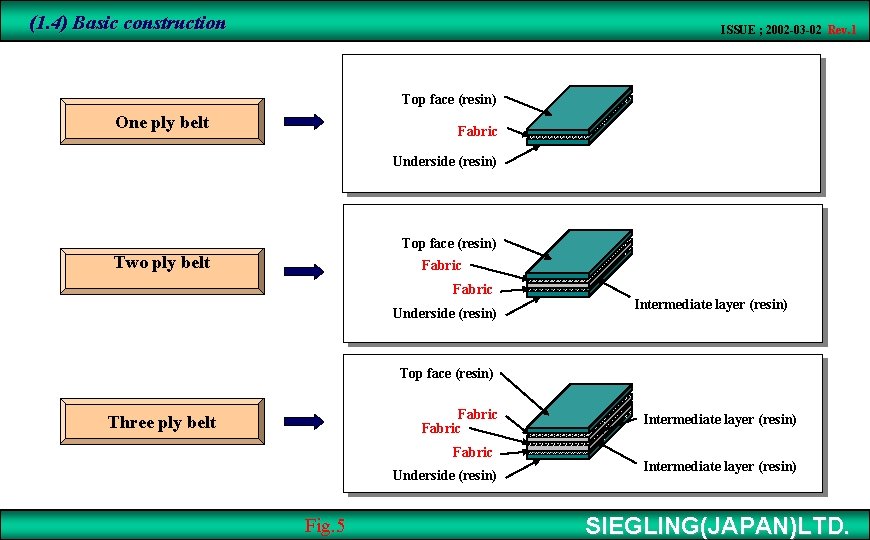 (1.4) Basic construction

ISSUE ; 2002-03-02 Rev.1

One ply belt

Top face (resin)
Fabric
Underside (resin)

Two ply belt

Top face (resin)
Fabric
Fabric
Underside (resin)
Intermediate layer (resin)

Three ply belt

Top face (resin)
Fabric
Fabric
Fabric
Underside (resin)
Intermediate layer (resin)
Intermediate layer (resin)

Fig.5

SIEGLING(JAPAN)LTD.